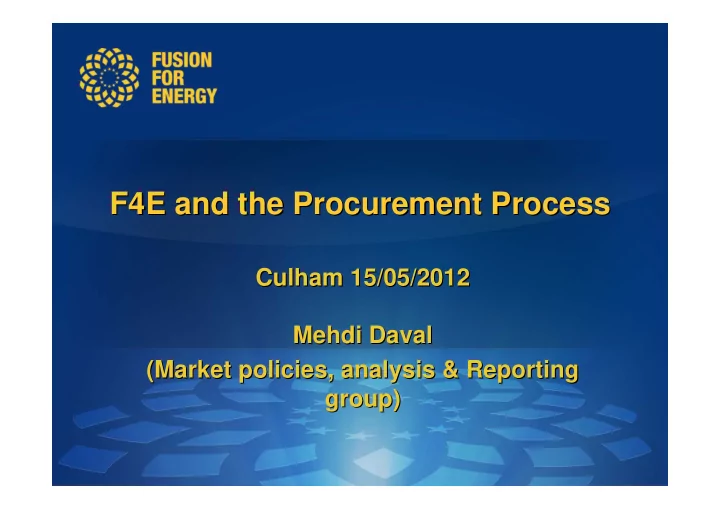 FUSION
FOR
ENERGY

F4E and the Procurement Process

Culham 15/05/2012

Mehdi Daval
(Market policies, analysis & Reporting group)